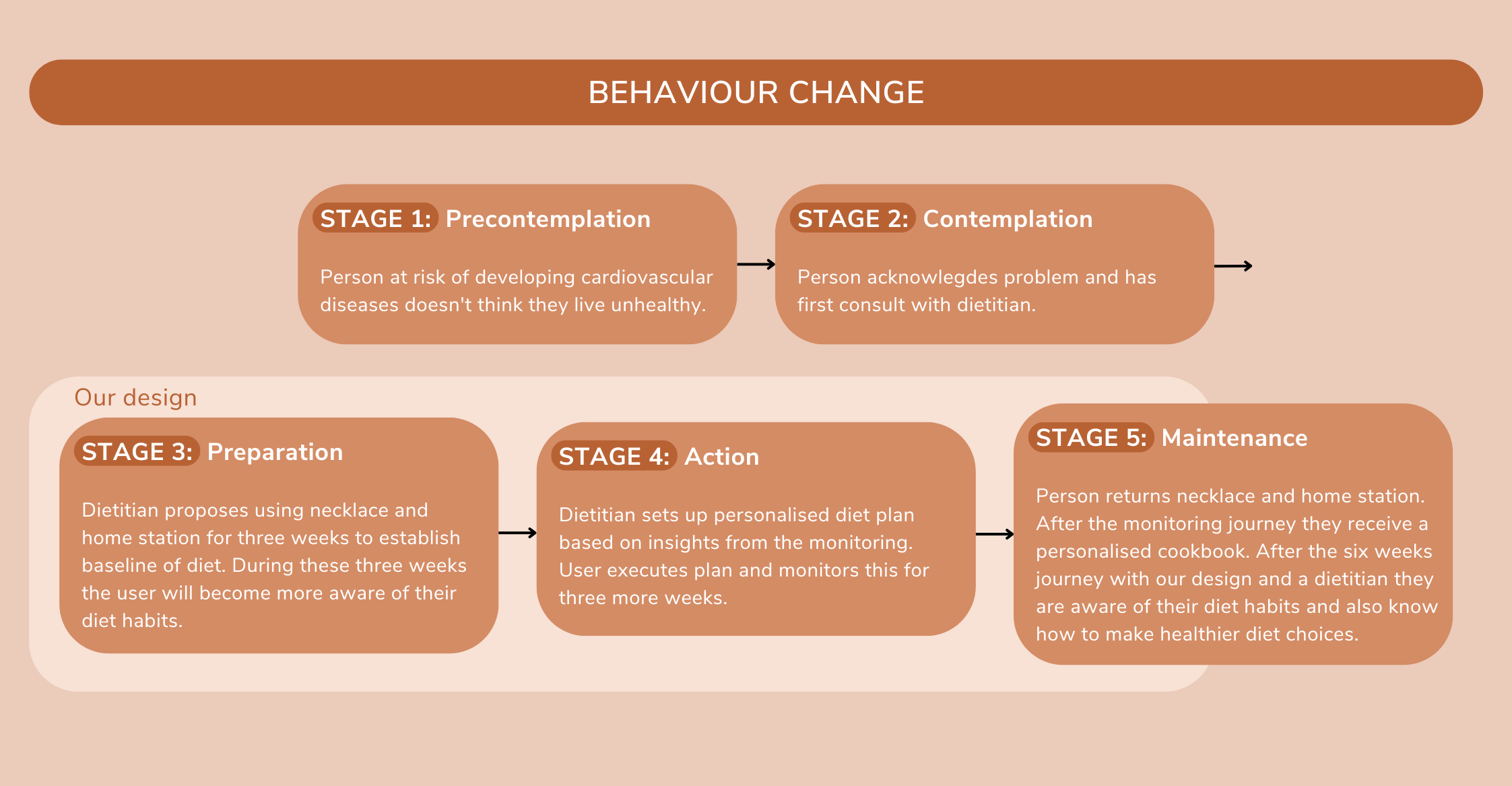 BEHAVIOUR CHANGE

STAGE 1: Precontemplation

Person at risk of developing cardiovascular diseases doesn't think they live unhealthy.

STAGE 2: Contemplation

Person acknowlegdes problem and has first consult with dietitian.

Our design

STAGE 3: Preparation

Dietitian proposes using necklace and home station for three weeks to establish baseline of diet. During these three weeks the user will become more aware of their diet habits.

STAGE 4: Action

Dietitian sets up personalised diet plan based on insights from the monitoring. User executes plan and monitors this for three more weeks.

STAGE 5: Maintenance

Person returns necklace and home station. After the monitoring journey they receive a personalised cookbook. After the six weeks journey with our design and a dietitian they are aware of their diet habits and also know how to make healthier diet choices.